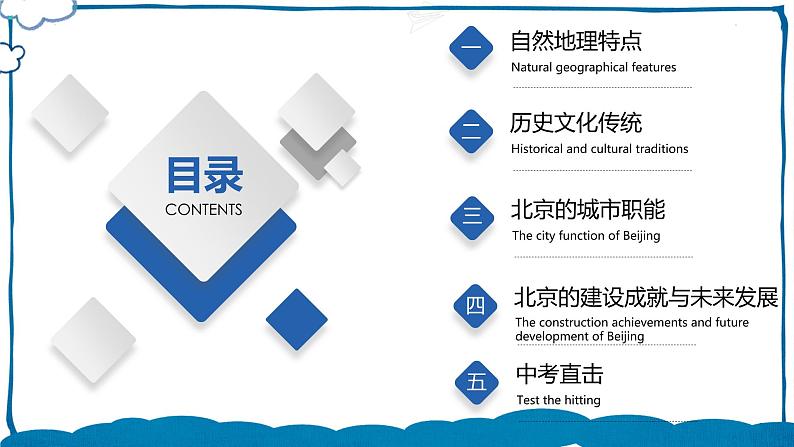 目录
CONTENTS

一
自然地理特点
Natural geographical features

二
历史文化传统
Historical and cultural traditions

三
北京的城市职能
The city function of Beijing

四
北京的建设成就与未来发展
The construction achievements and future development of Beijing

五
中考直击
Test the hitting